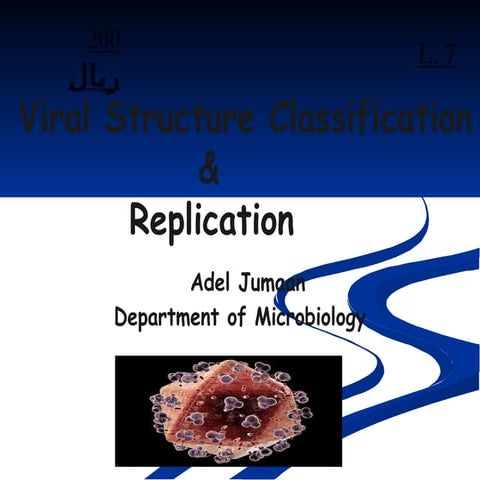 200
ريال

L. 7

Viral Structure Classification
&
Replication

Adel Jumaan
Department of Microbiology